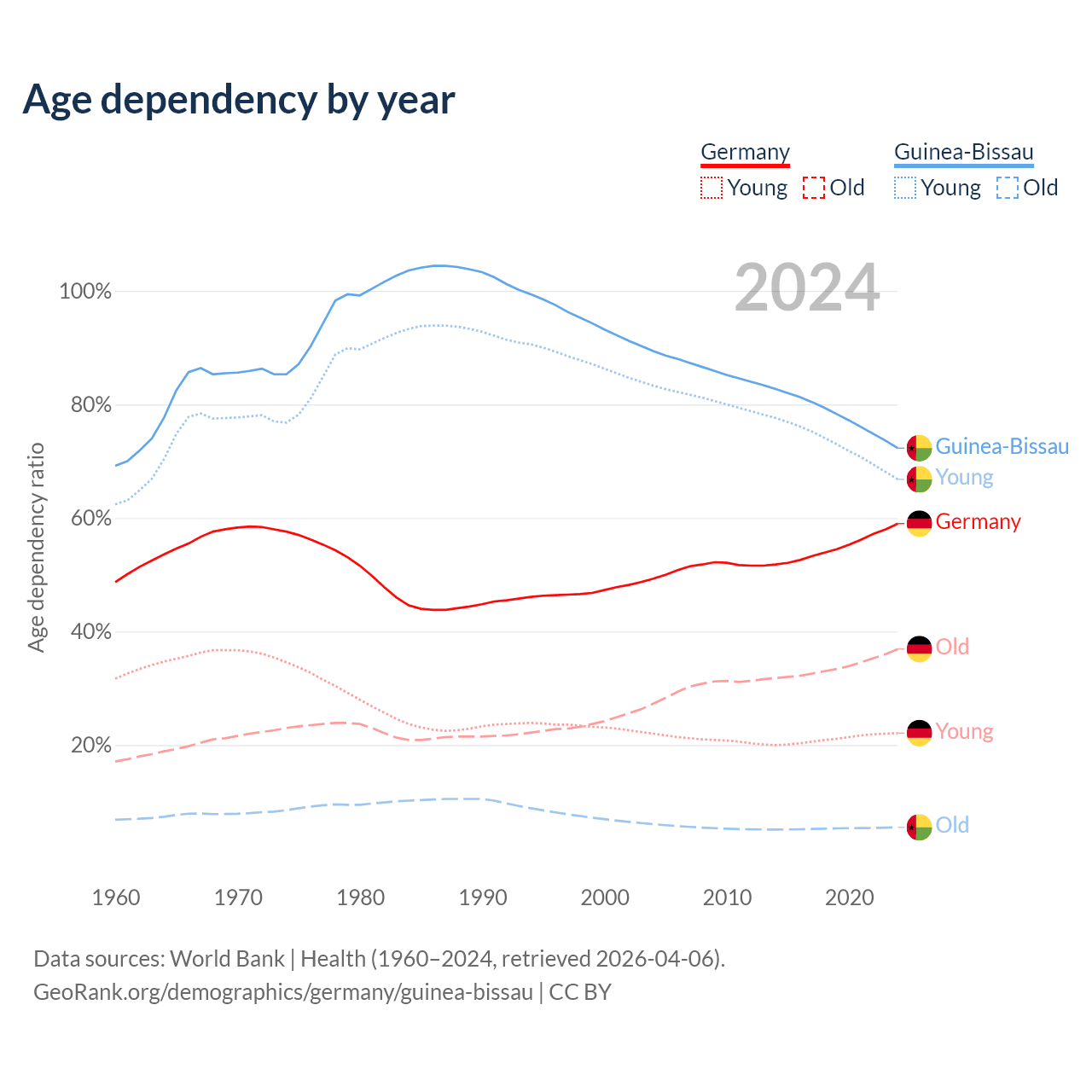 Age dependency by year

Germany
Young Old

Guinea-Bissau
Young Old

2024

Age dependency ratio

100%
80%
60%
40%
20%

Guinea-Bissau
Young
Germany
Old
Young
Old

1960 1970 1980 1990 2000 2010 2020

Data sources: World Bank | Health (1960–2024, retrieved 2026-04-06).
GeoRank.org/demographics/germany/guinea-bissau | CC BY